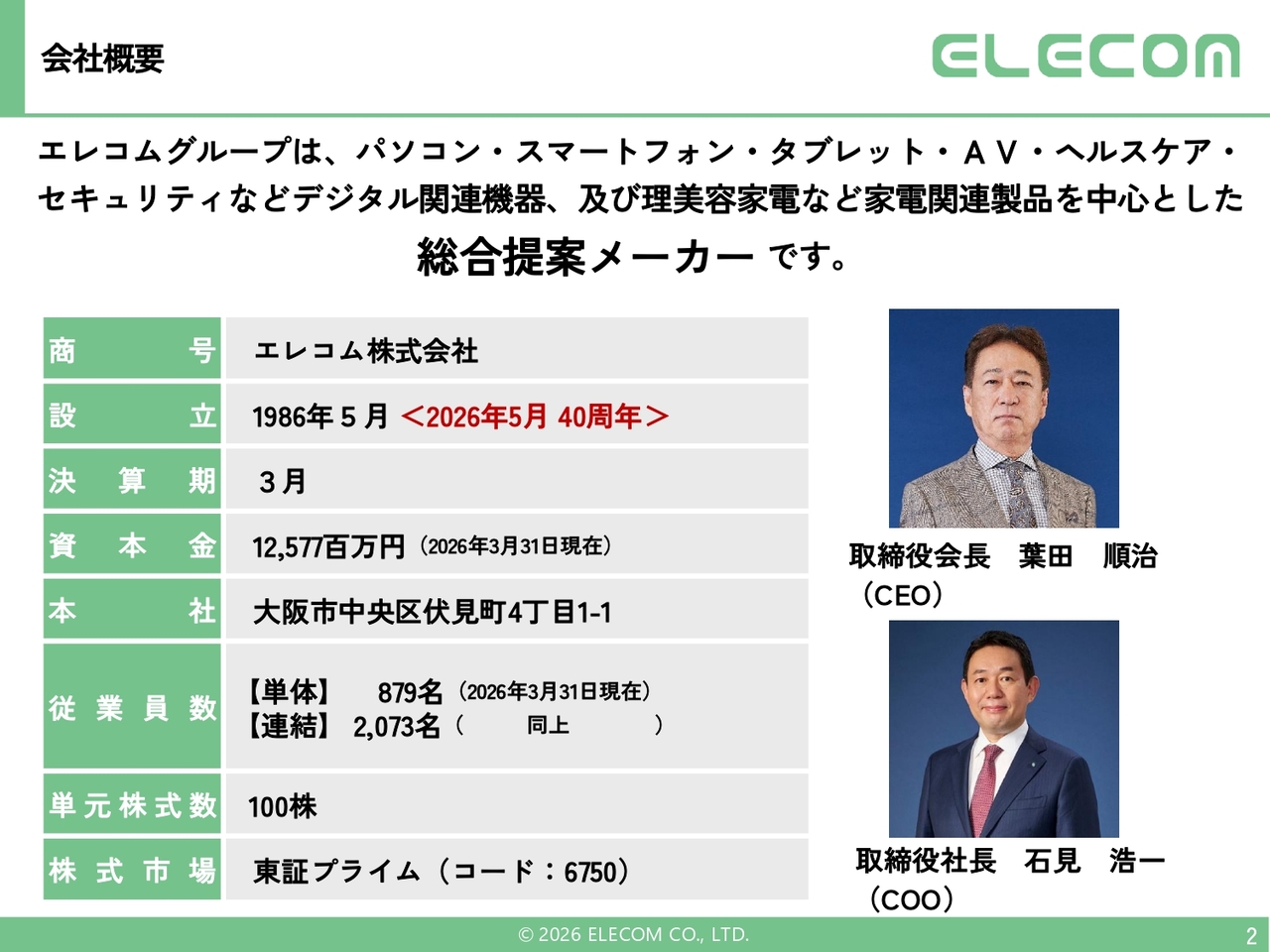 会社概要

ELECOM

エレコムグループは、パソコン・スマートフォン・タブレット・ＡＶ・ヘルスケア・セキュリティなどデジタル関連機器、及び理美容家電など家電関連製品を中心とした
総合提案メーカー です。

| 商　　　号 | エレコム株式会社 |
|---|---|
| 設　　　立 | 1986年５月 ＜2026年5月 40周年＞ |
| 決　算　期 | ３月 |
| 資　本　金 | 12,577百万円（2026年3月31日現在） |
| 本　　　社 | 大阪市中央区伏見町4丁目1-1 |
| 従　業　員　数 | 【単体】 879名（2026年3月31日現在） 【連結】 2,073名（ 同上 ） |
| 単元株式数 | 100株 |
| 株　式　市　場 | 東証プライム（コード：6750） |

取締役会長　葉田　順治
（CEO）

取締役社長　石見　浩一
（COO）

© 2026 ELECOM CO., LTD.

2